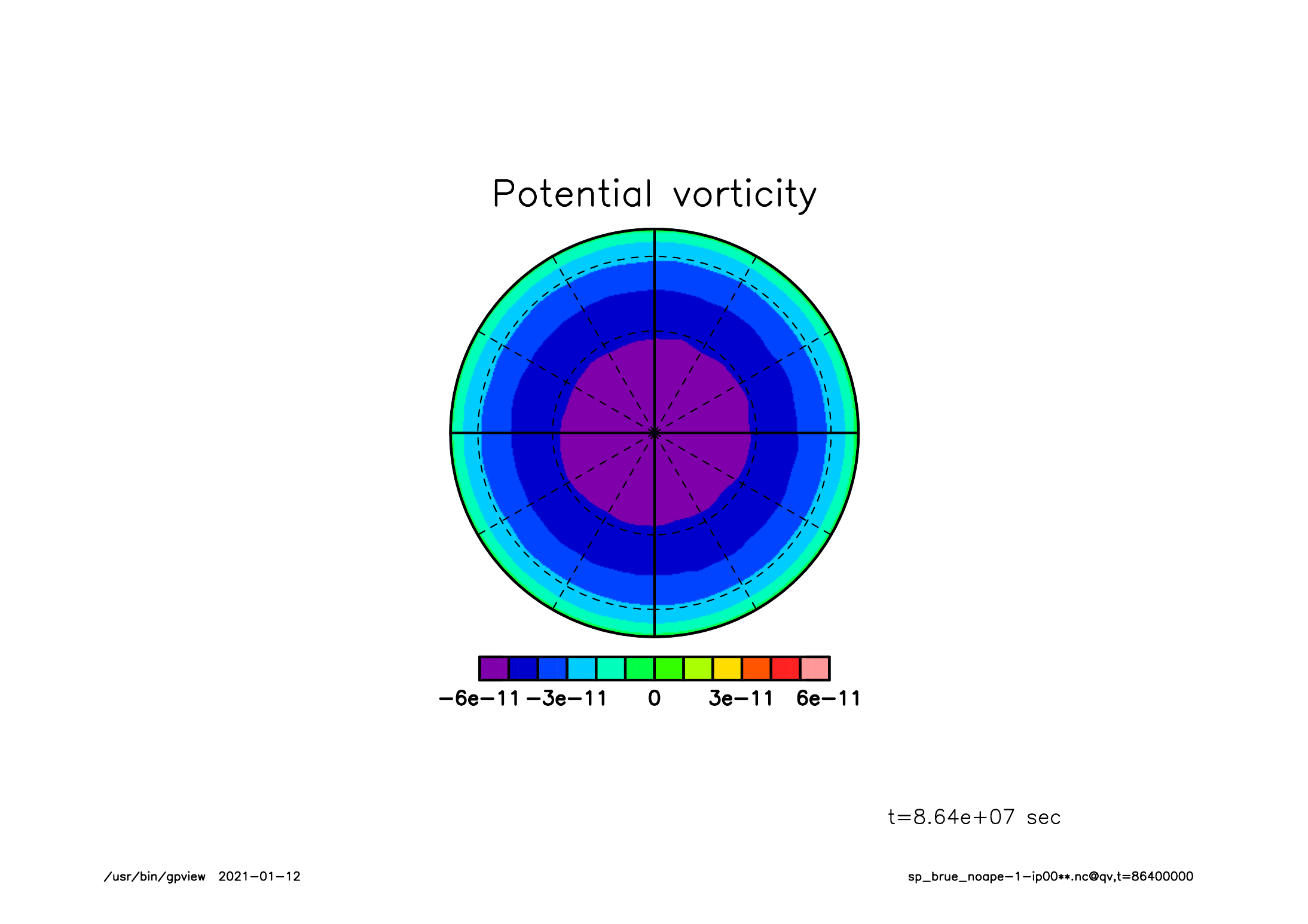 Potential vorticity

−6e−11 −3e−11 0 3e−11 6e−11

t=8.64e+07 sec

/usr/bin/gpview 2021−01−12

sp_brue_noape−1−ip00**.nc@qv,t=86400000